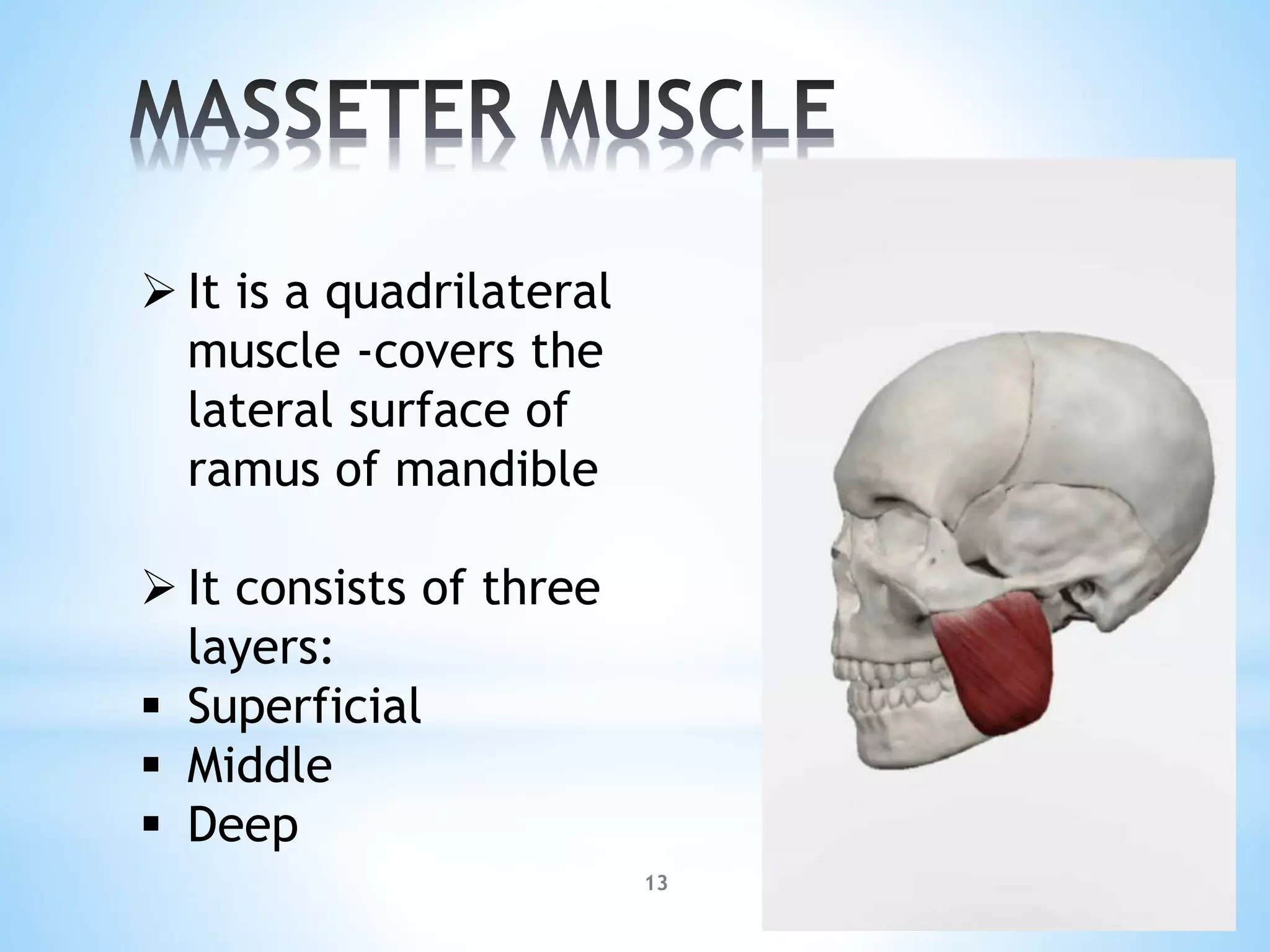 MASSETER MUSCLE

➢ It is a quadrilateral muscle -covers the lateral surface of ramus of mandible

➢ It consists of three layers:
▪ Superficial
▪ Middle
▪ Deep

13